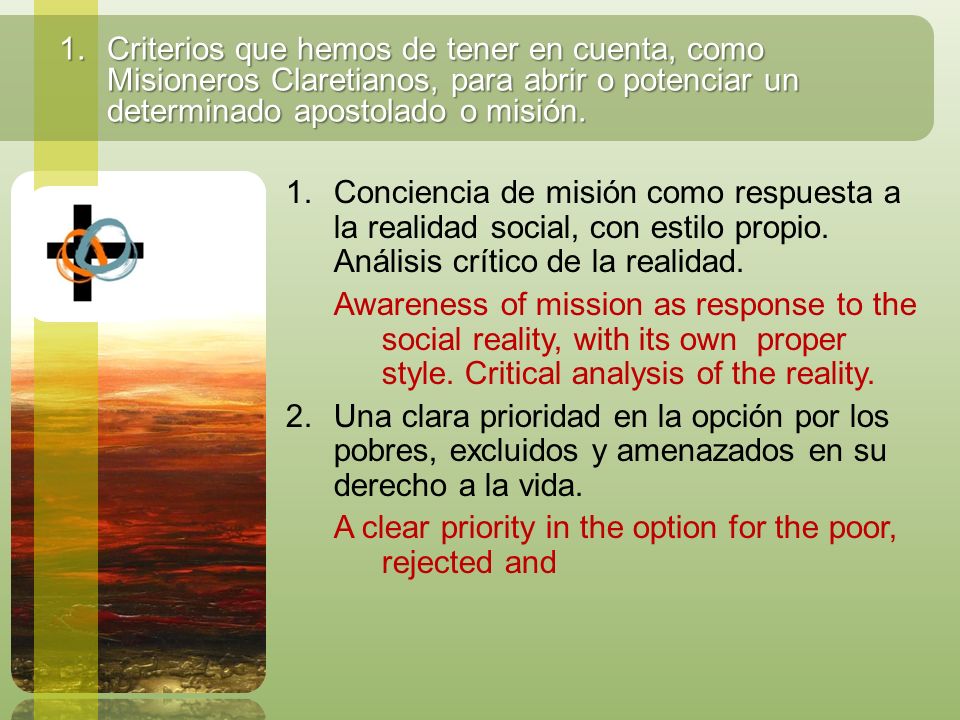 1. Criterios que hemos de tener en cuenta, como Misioneros Claretianos, para abrir o potenciar un determinado apostolado o misión.

1. Conciencia de misión como respuesta a la realidad social, con estilo propio. Análisis crítico de la realidad.

Awareness of mission as response to the social reality, with its own proper style. Critical analysis of the reality.

2. Una clara prioridad en la opción por los pobres, excluidos y amenazados en su derecho a la vida.

A clear priority in the option for the poor, rejected and